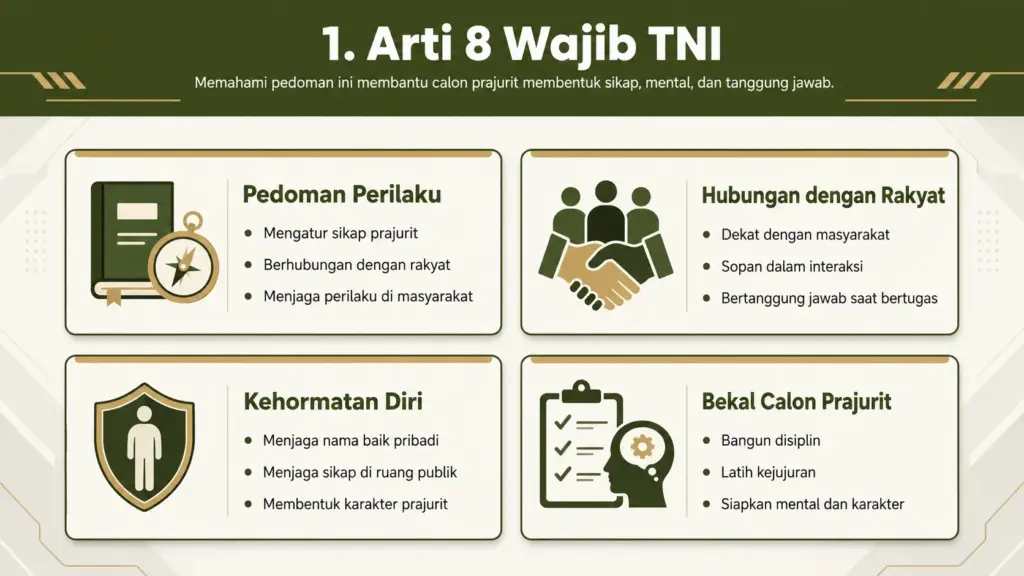 1. Arti 8 Wajib TNI

Memahami pedoman ini membantu calon prajurit membentuk sikap, mental, dan tanggung jawab.

Pedoman Perilaku
- Mengatur sikap prajurit
- Berhubungan dengan rakyat
- Menjaga perilaku di masyarakat

Hubungan dengan Rakyat
- Dekat dengan masyarakat
- Sopan dalam interaksi
- Bertanggung jawab saat bertugas

Kehormatan Diri
- Menjaga nama baik pribadi
- Menjaga sikap di ruang publik
- Membentuk karakter prajurit

Bekal Calon Prajurit
- Bangun disiplin
- Latih kejujuran
- Siapkan mental dan karakter